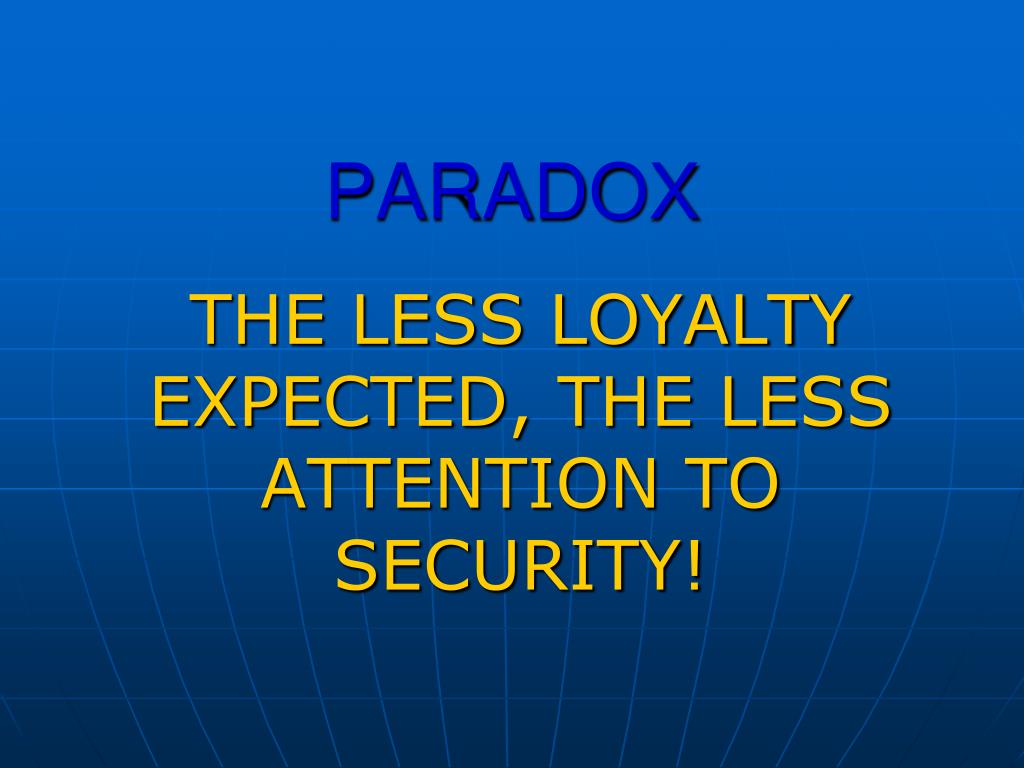 PARADOX

THE LESS LOYALTY EXPECTED, THE LESS ATTENTION TO SECURITY!